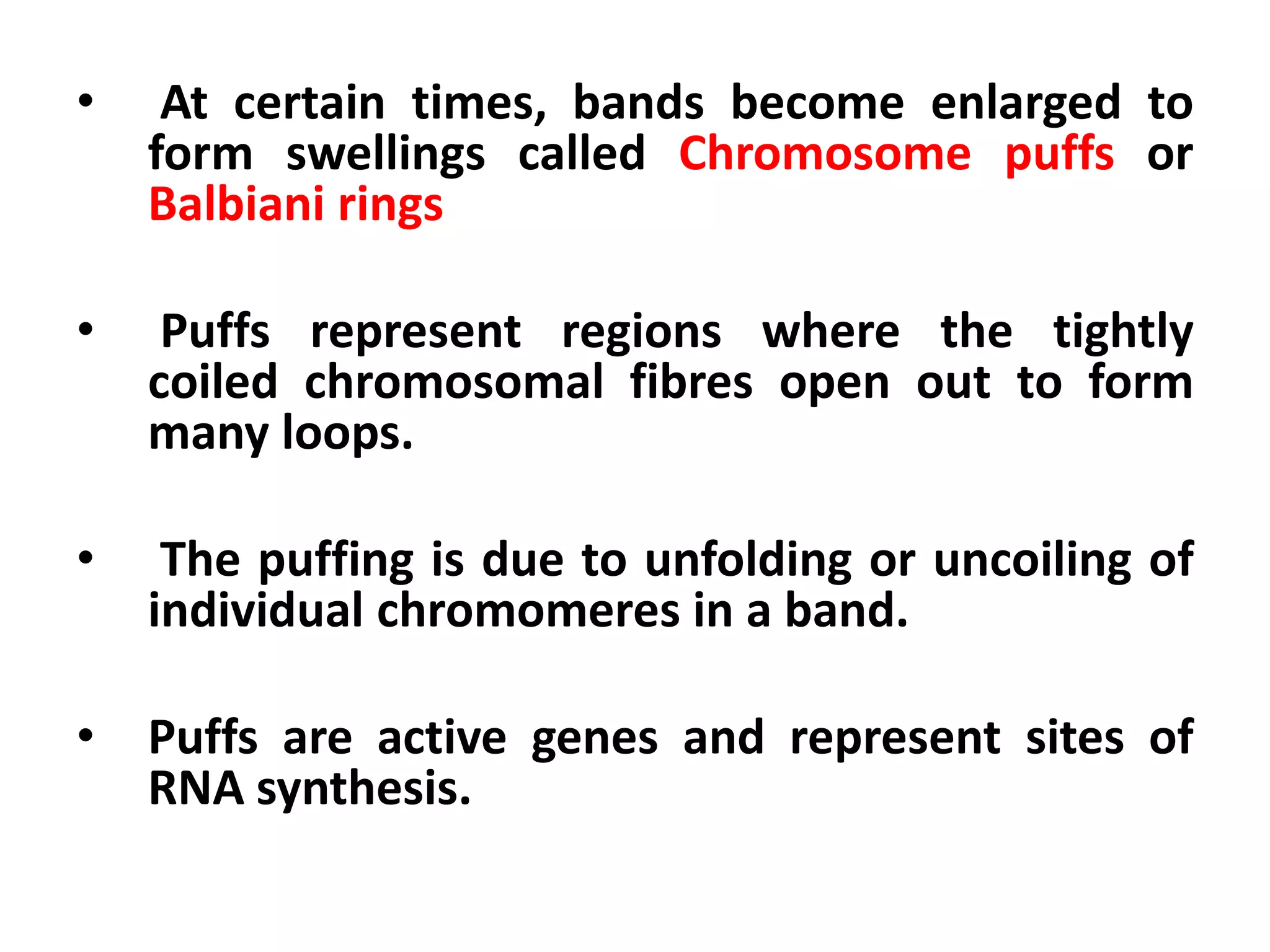 • At certain times, bands become enlarged to form swellings called Chromosome puffs or Balbiani rings

• Puffs represent regions where the tightly coiled chromosomal fibres open out to form many loops.

• The puffing is due to unfolding or uncoiling of individual chromomeres in a band.

• Puffs are active genes and represent sites of RNA synthesis.